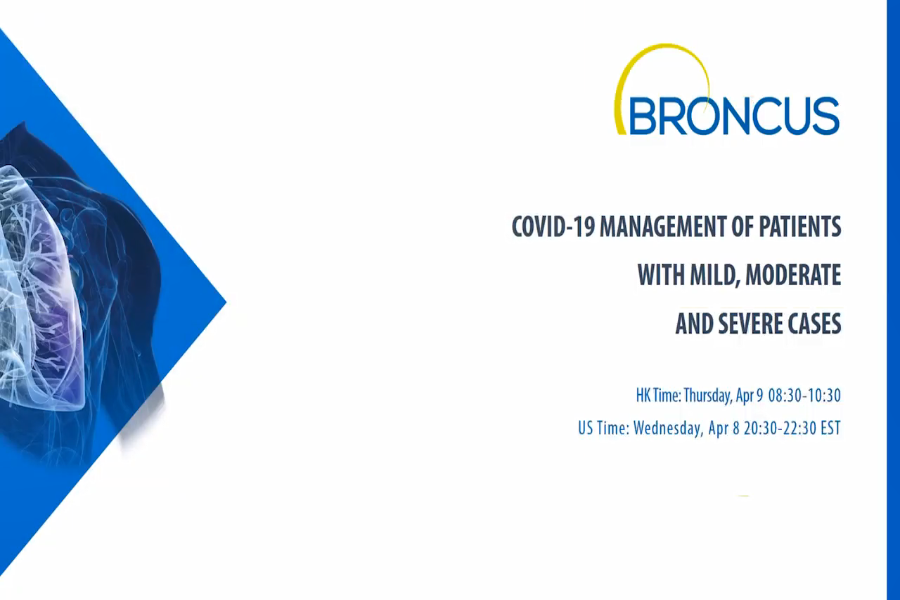 BRONCUS

COVID-19 MANAGEMENT OF PATIENTS WITH MILD, MODERATE AND SEVERE CASES

HK Time: Thursday, Apr 9 08:30-10:30
US Time: Wednesday, Apr 8 20:30-22:30 EST